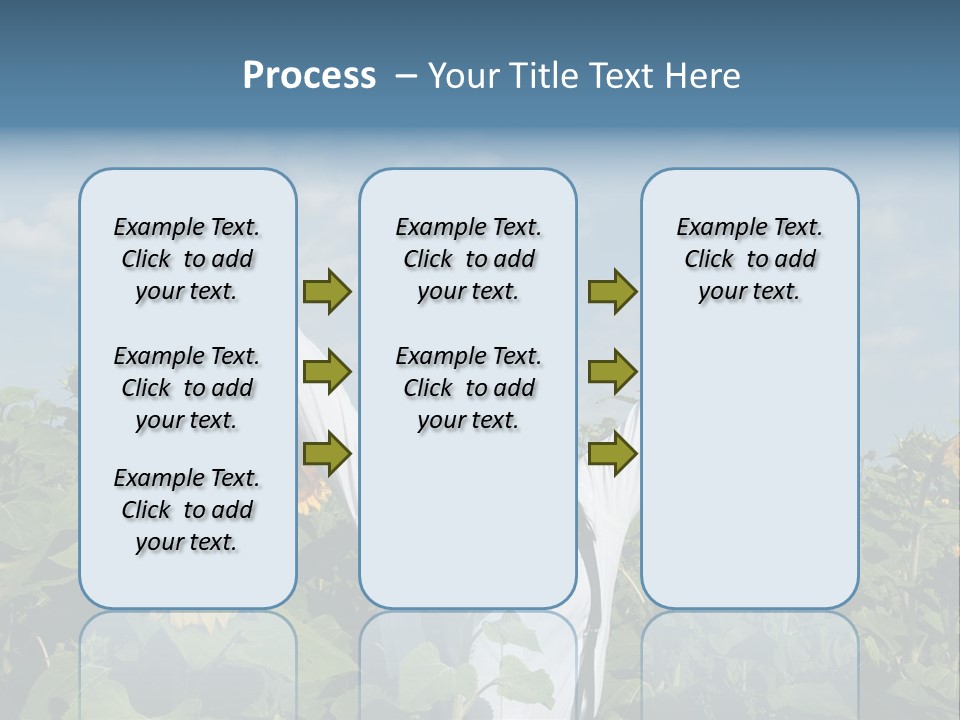 Process – Your Title Text Here

Example Text. Click to add your text.

Example Text. Click to add your text.

Example Text. Click to add your text.

Example Text. Click to add your text.

Example Text. Click to add your text.

Example Text. Click to add your text.